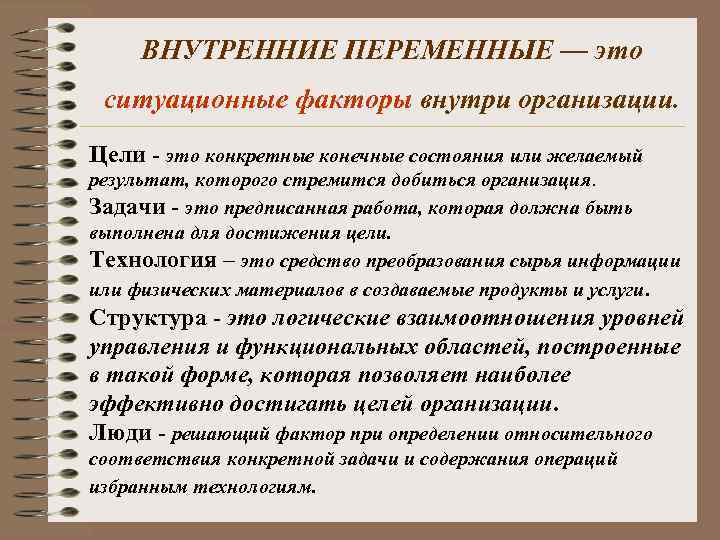 ВНУТРЕННИЕ ПЕРЕМЕННЫЕ — это ситуационные факторы внутри организации.

Цели - это конкретные конечные состояния или желаемый результат, которого стремится добиться организация.

Задачи - это предписанная работа, которая должна быть выполнена для достижения цели.

Технология – это средство преобразования сырья информации или физических материалов в создаваемые продукты и услуги.

Структура - это логические взаимоотношения уровней управления и функциональных областей, построенные в такой форме, которая позволяет наиболее эффективно достигать целей организации.

Люди - решающий фактор при определении относительного соответствия конкретной задачи и содержания операций избранным технологиям.